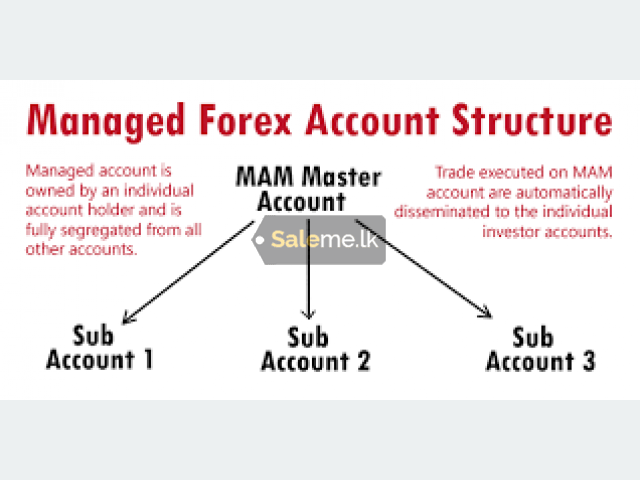 Managed Forex Account Structure

Managed account is owned by an individual account holder and is fully segregated from all other accounts.

MAM Master Account

Trade executed on MAM account are automatically disseminated to the individual investor accounts.

Saleme.lk

Sub Account 1

Sub Account 2

Sub Account 3